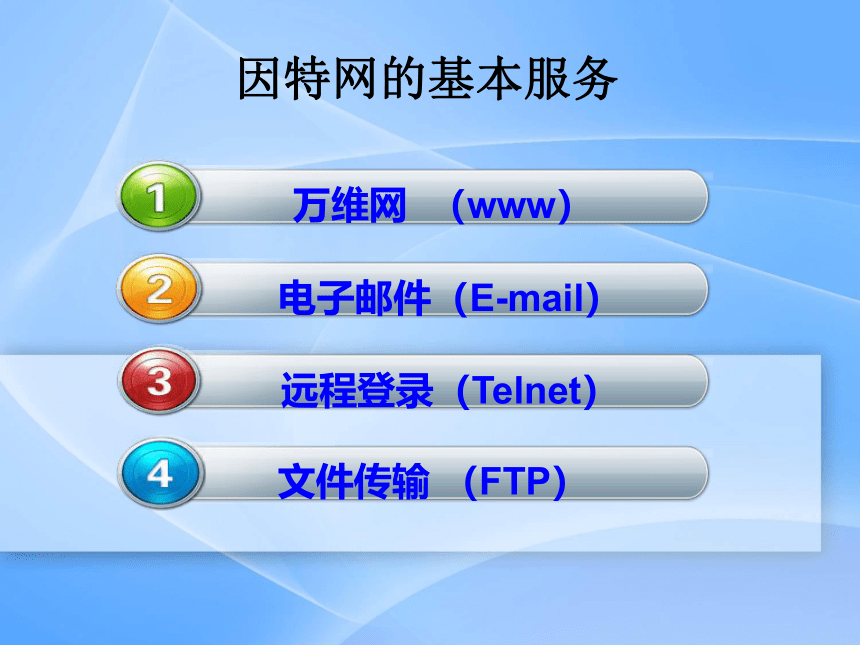 因特网的基本服务

1 万维网 （www）

2 电子邮件（E-mail）

3 远程登录（Telnet）

4 文件传输 （FTP）